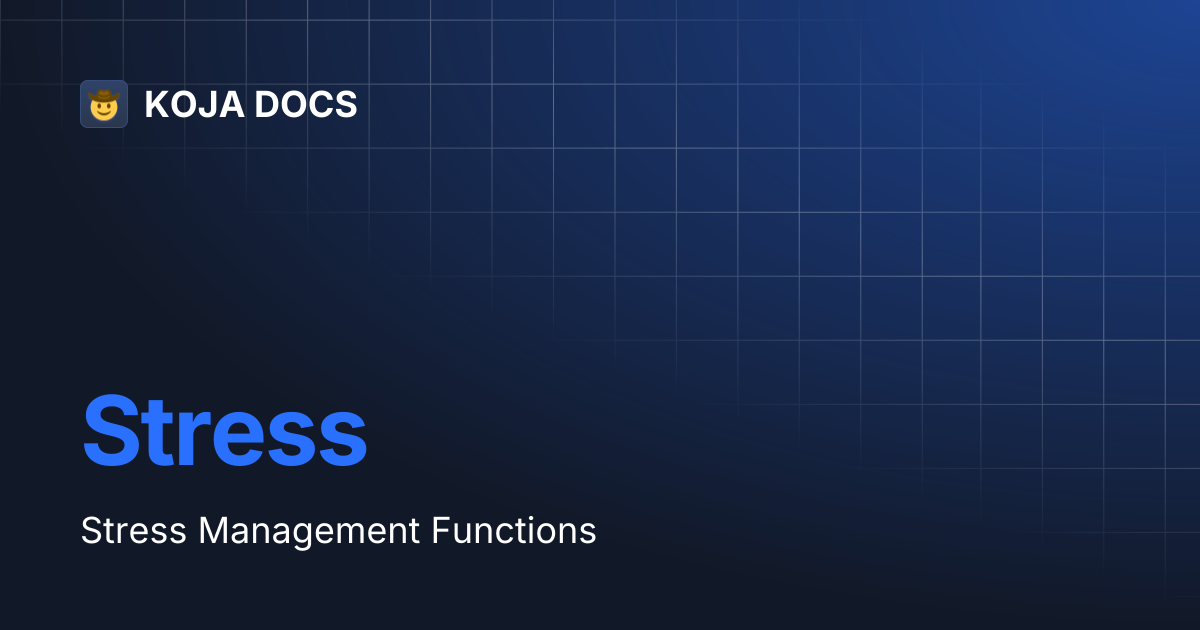 KOJA DOCS

Stress

Stress Management Functions